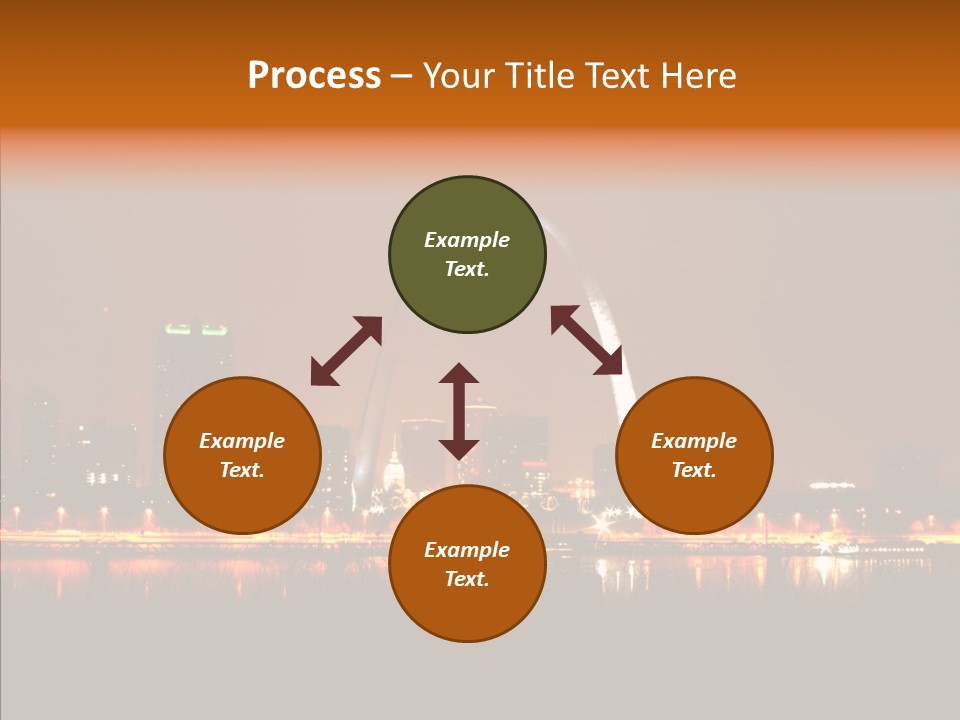 Process – Your Title Text Here

Example Text.

Example Text.

Example Text.

Example Text.